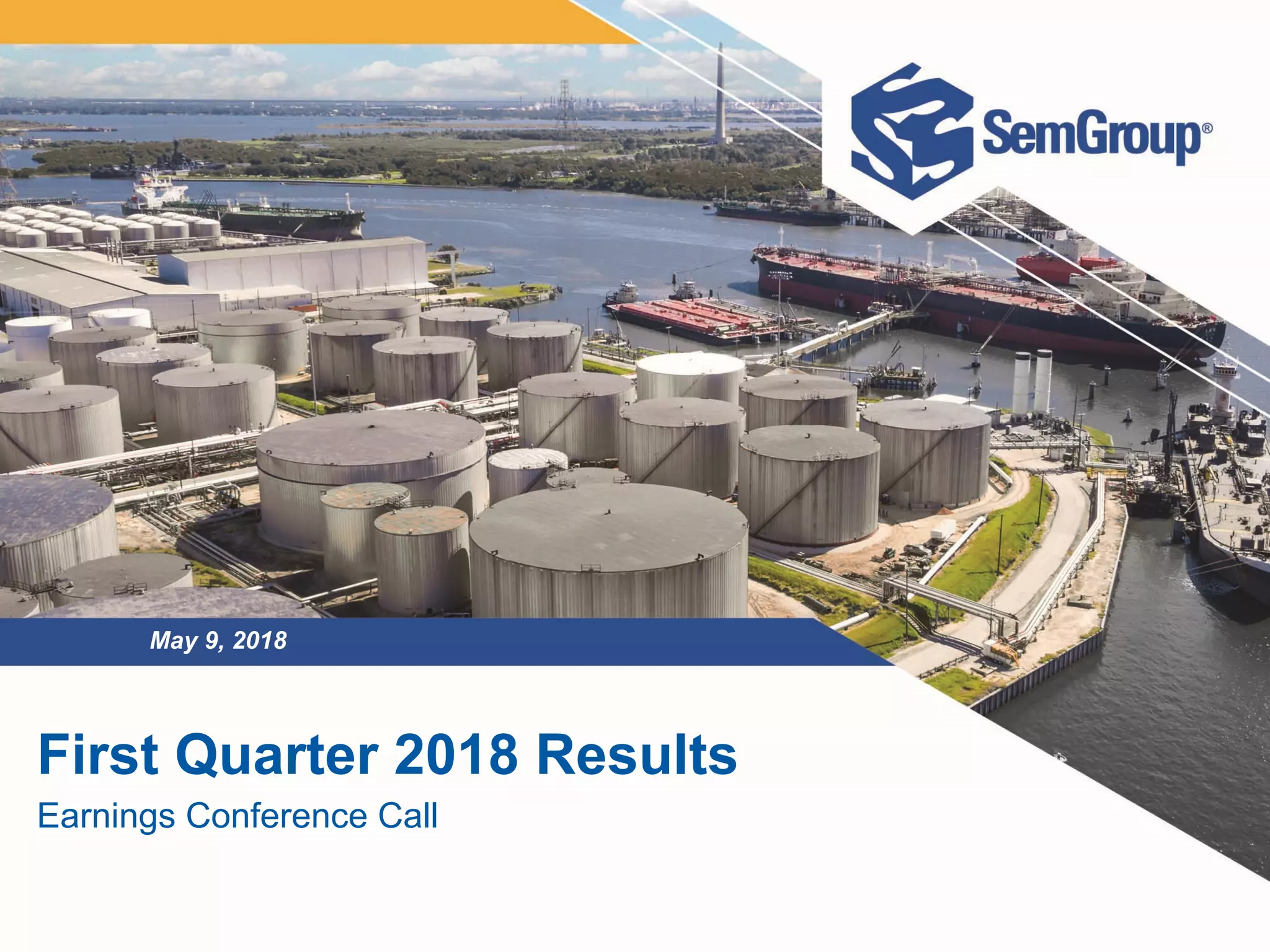 SemGroup®

May 9, 2018

First Quarter 2018 Results

Earnings Conference Call